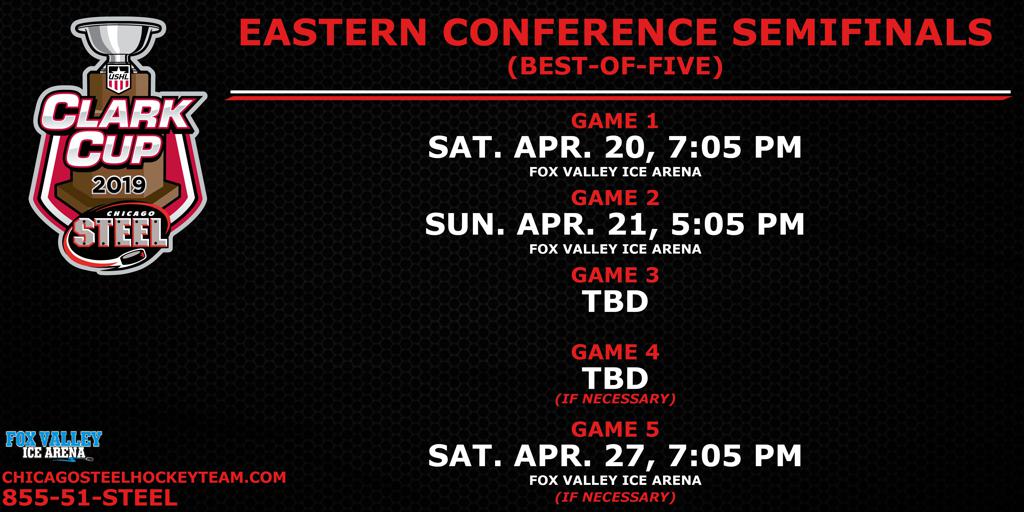 USHL
CLARK CUP
2019
CHICAGO
STEEL

EASTERN CONFERENCE SEMIFINALS
(BEST-OF-FIVE)

GAME 1
SAT. APR. 20, 7:05 PM
FOX VALLEY ICE ARENA

GAME 2
SUN. APR. 21, 5:05 PM
FOX VALLEY ICE ARENA

GAME 3
TBD

GAME 4
TBD
(IF NECESSARY)

GAME 5
SAT. APR. 27, 7:05 PM
FOX VALLEY ICE ARENA
(IF NECESSARY)

FOX VALLEY
ICE ARENA

CHICAGOSTEELHOCKEYTEAM.COM
855-51-STEEL